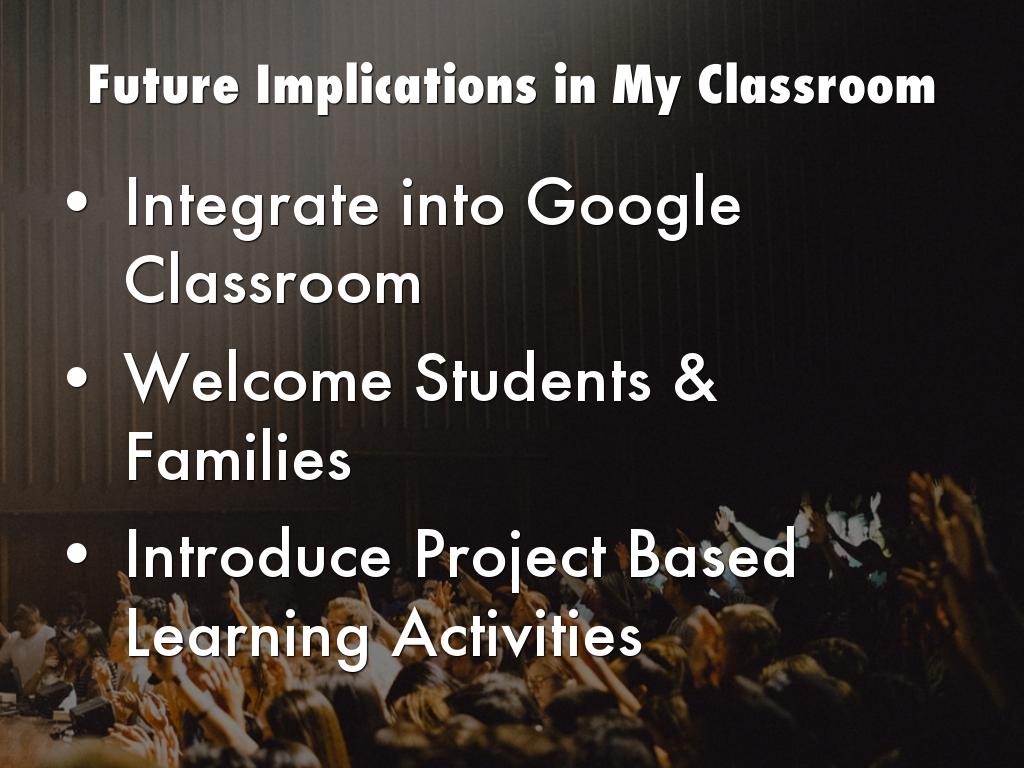 Future Implications in My Classroom

• Integrate into Google Classroom
• Welcome Students & Families
• Introduce Project Based Learning Activities